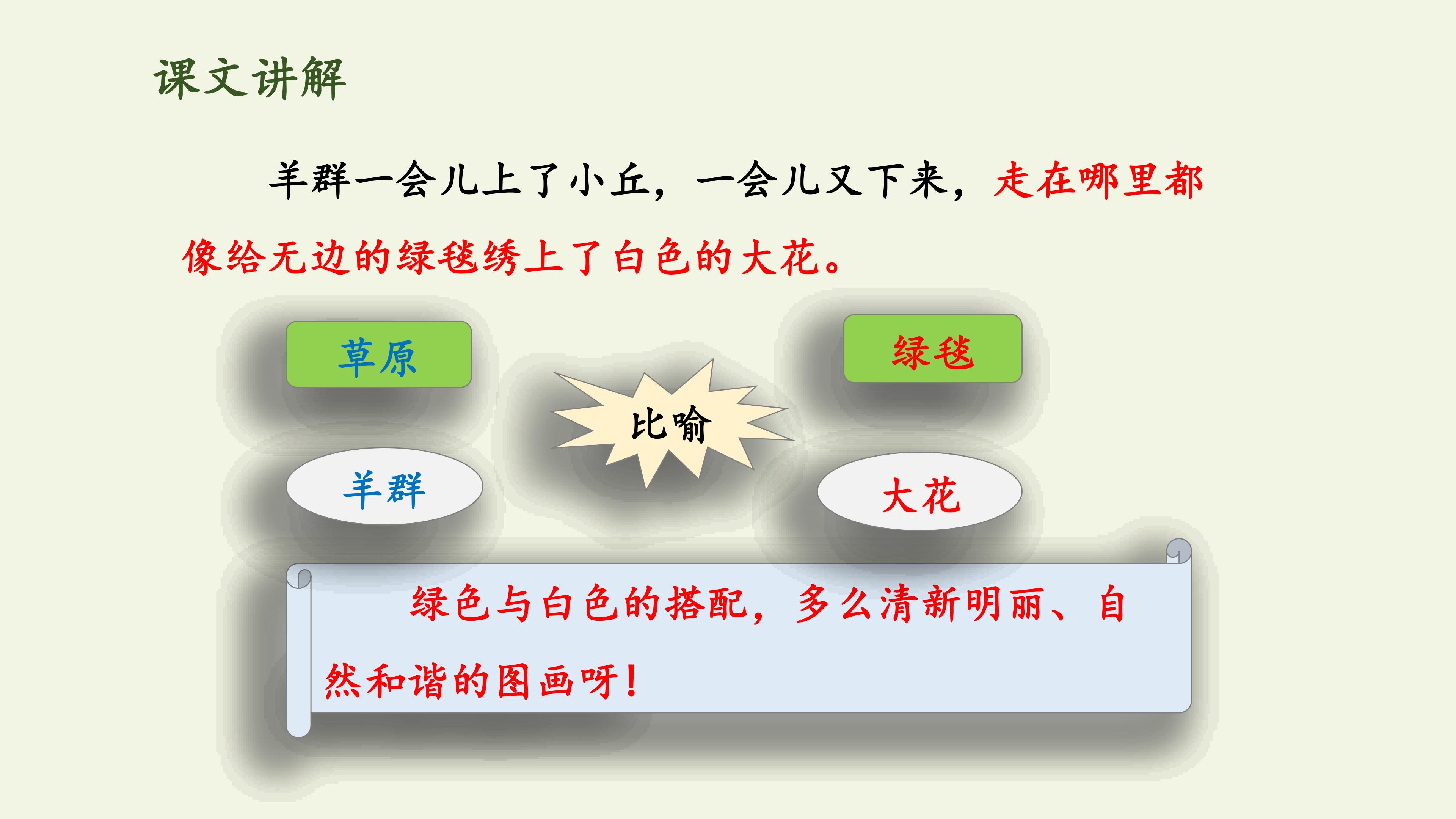 课文讲解

羊群一会儿上了小丘，一会儿又下来，走在哪里都像给无边的绿毯绣上了白色的大花。

草原

绿毯

比喻

羊群

大花

绿色与白色的搭配，多么清新明丽、自然和谐的图画呀！